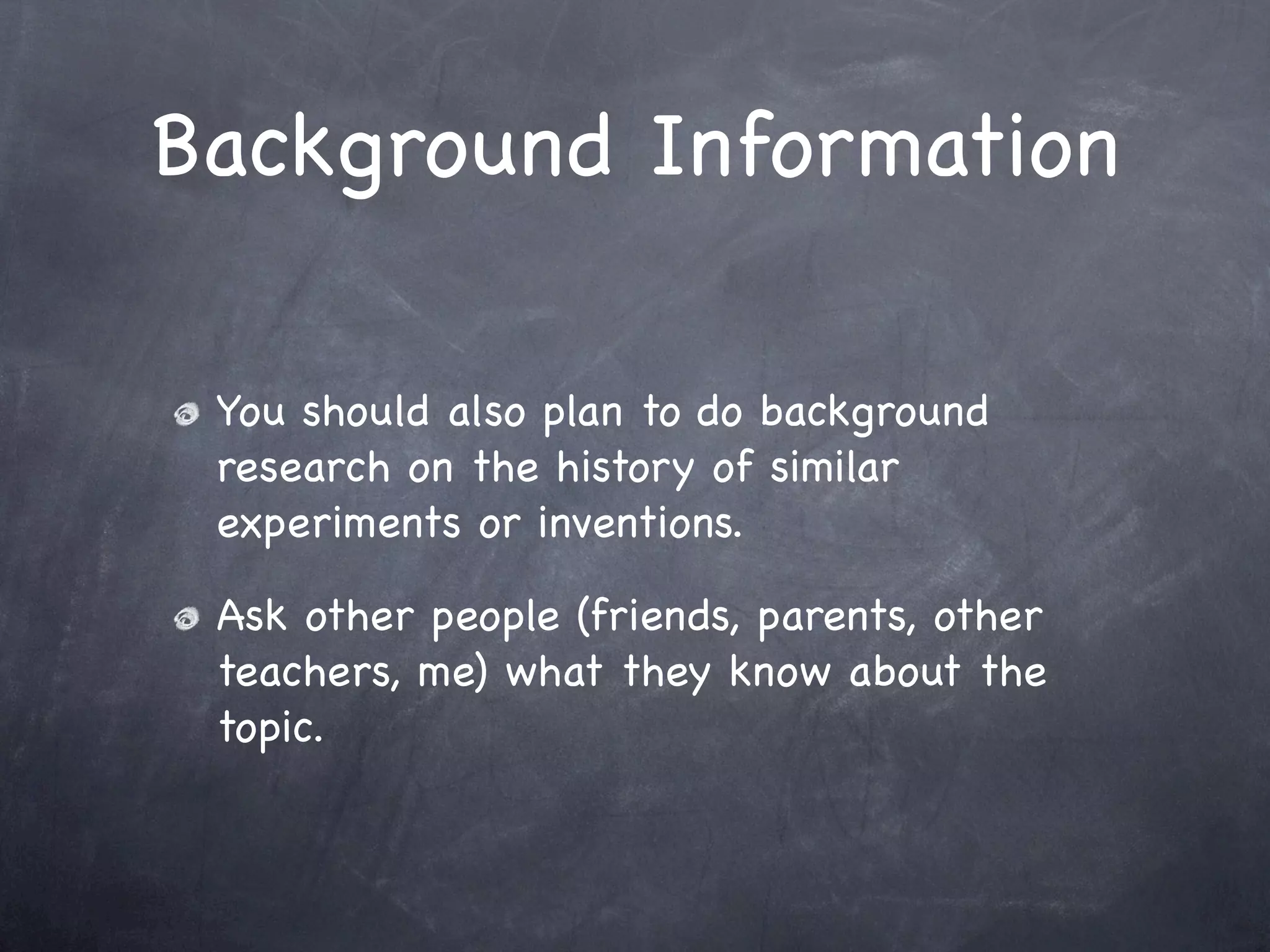 Background Information

You should also plan to do background research on the history of similar experiments or inventions.

Ask other people (friends, parents, other teachers, me) what they know about the topic.